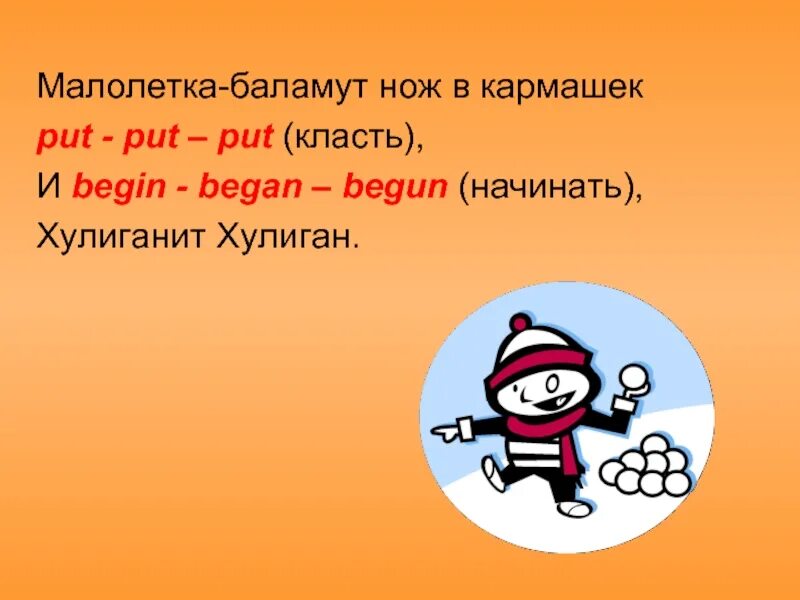 Малолетка-баламут нож в кармашек
put - put – put (класть),
И begin - began – begun (начинать),
Хулиганит Хулиган.